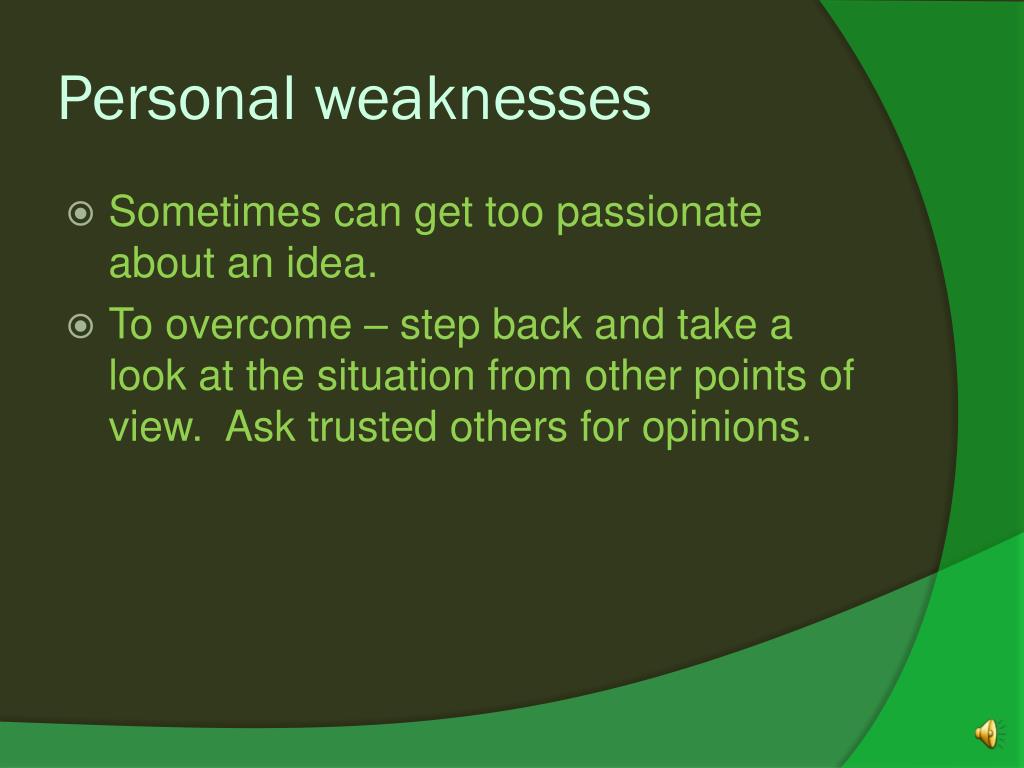 Personal weaknesses

Sometimes can get too passionate about an idea.

To overcome – step back and take a look at the situation from other points of view.  Ask trusted others for opinions.